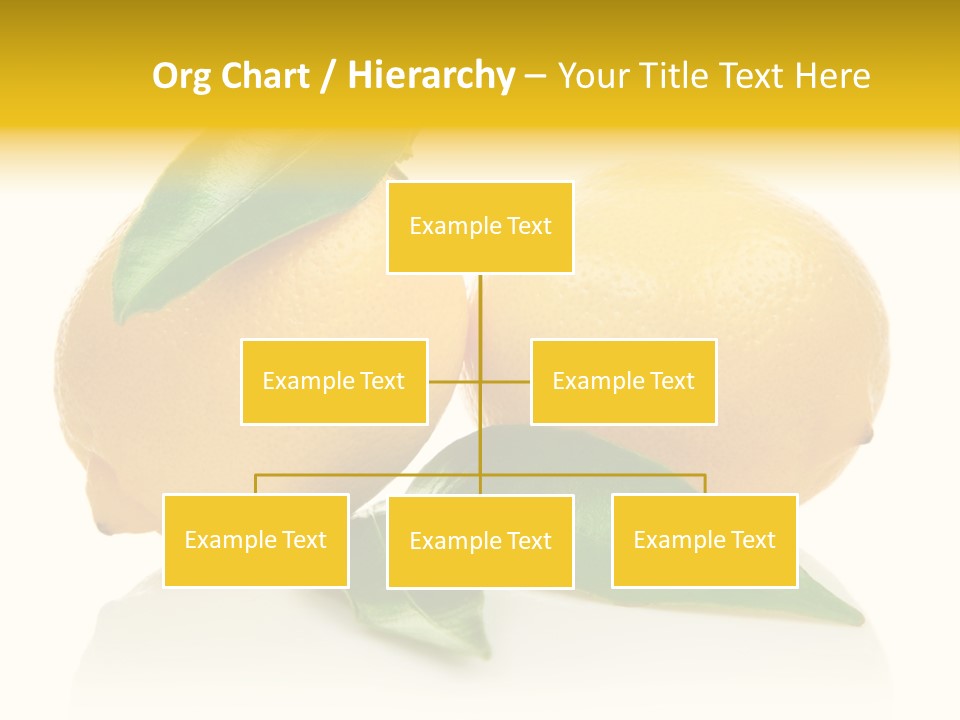 Org Chart / Hierarchy – Your Title Text Here

Example Text

Example Text

Example Text

Example Text

Example Text

Example Text